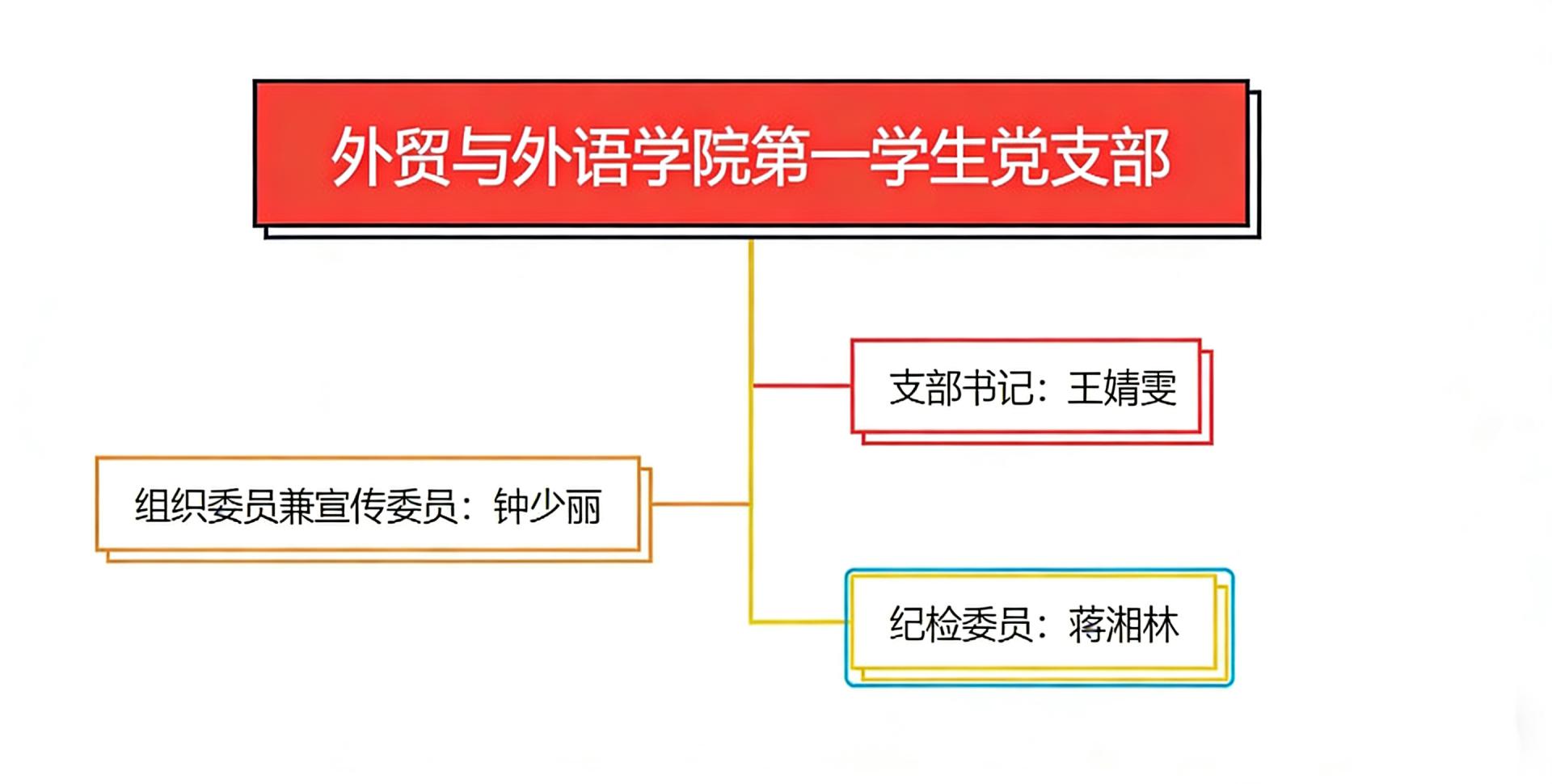 外贸与外语学院第一学生党支部

支部书记：王婧雯

组织委员兼宣传委员：钟少丽

纪检委员：蒋湘林